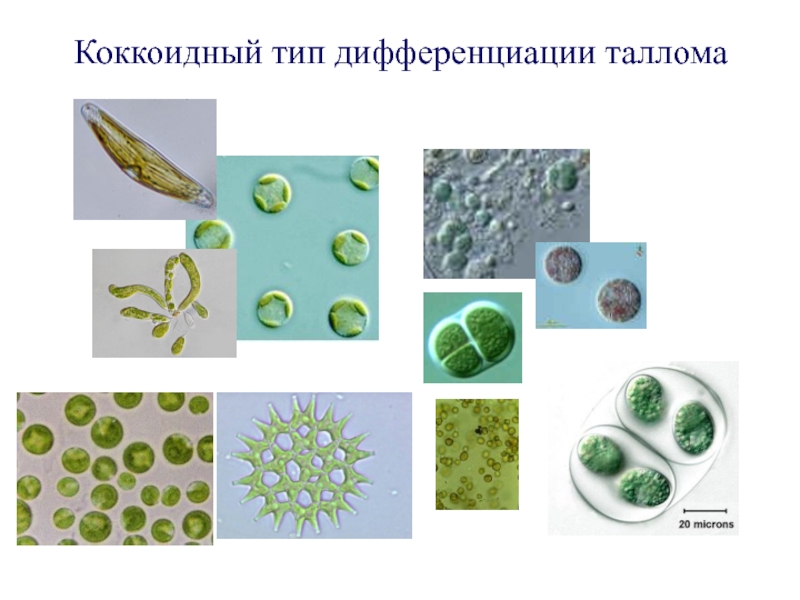 Коккоидный тип дифференциации таллома

20 microns